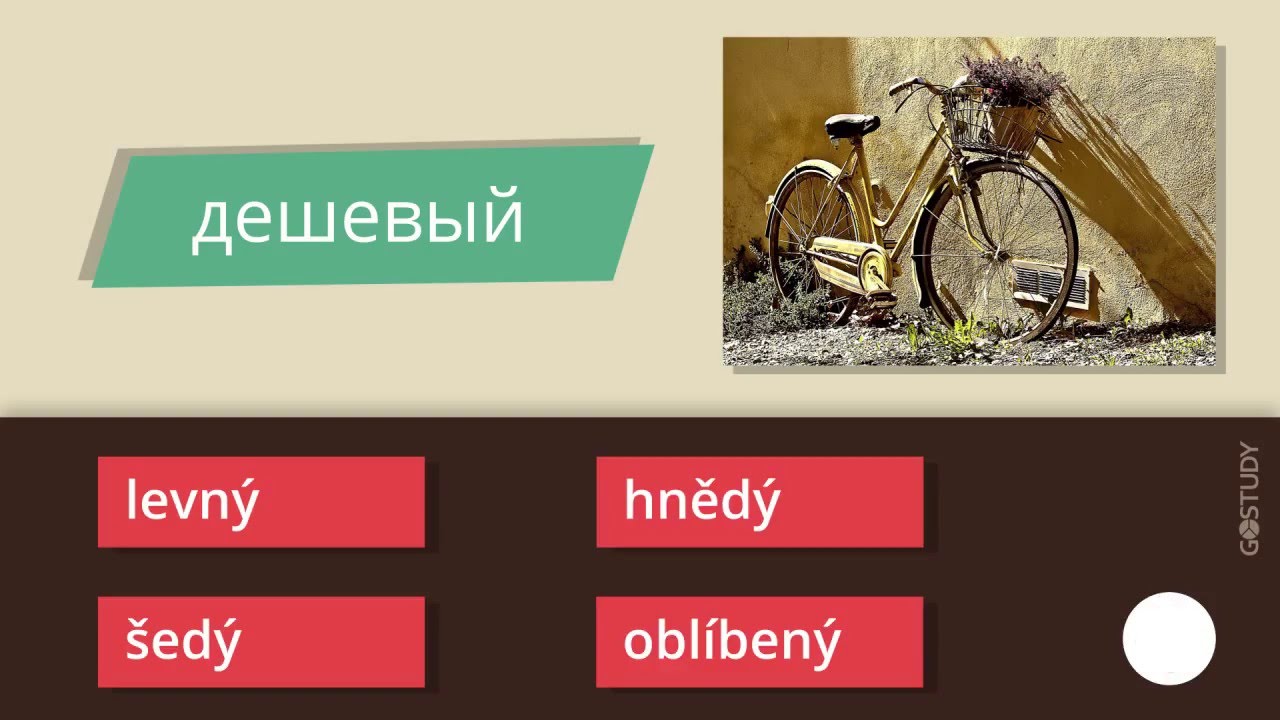 дешевый

levný

hnědý

šedý

oblíbený

GOSTUDY